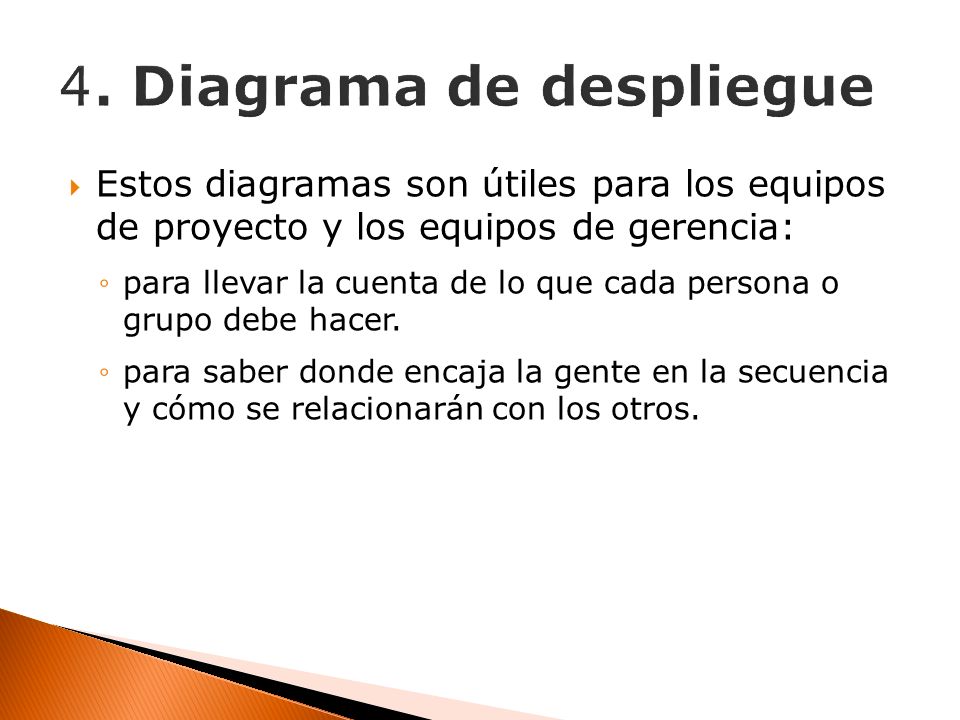 4. Diagrama de despliegue

Estos diagramas son útiles para los equipos de proyecto y los equipos de gerencia:

◦ para llevar la cuenta de lo que cada persona o grupo debe hacer.

◦ para saber donde encaja la gente en la secuencia y cómo se relacionarán con los otros.